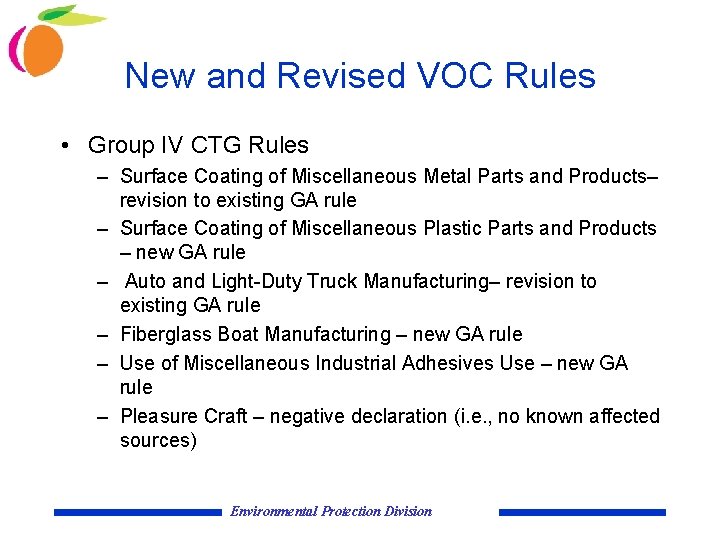 New and Revised VOC Rules

• Group IV CTG Rules
– Surface Coating of Miscellaneous Metal Parts and Products– revision to existing GA rule
– Surface Coating of Miscellaneous Plastic Parts and Products – new GA rule
– Auto and Light-Duty Truck Manufacturing– revision to existing GA rule
– Fiberglass Boat Manufacturing – new GA rule
– Use of Miscellaneous Industrial Adhesives Use – new GA rule
– Pleasure Craft – negative declaration (i.e., no known affected sources)

Environmental Protection Division